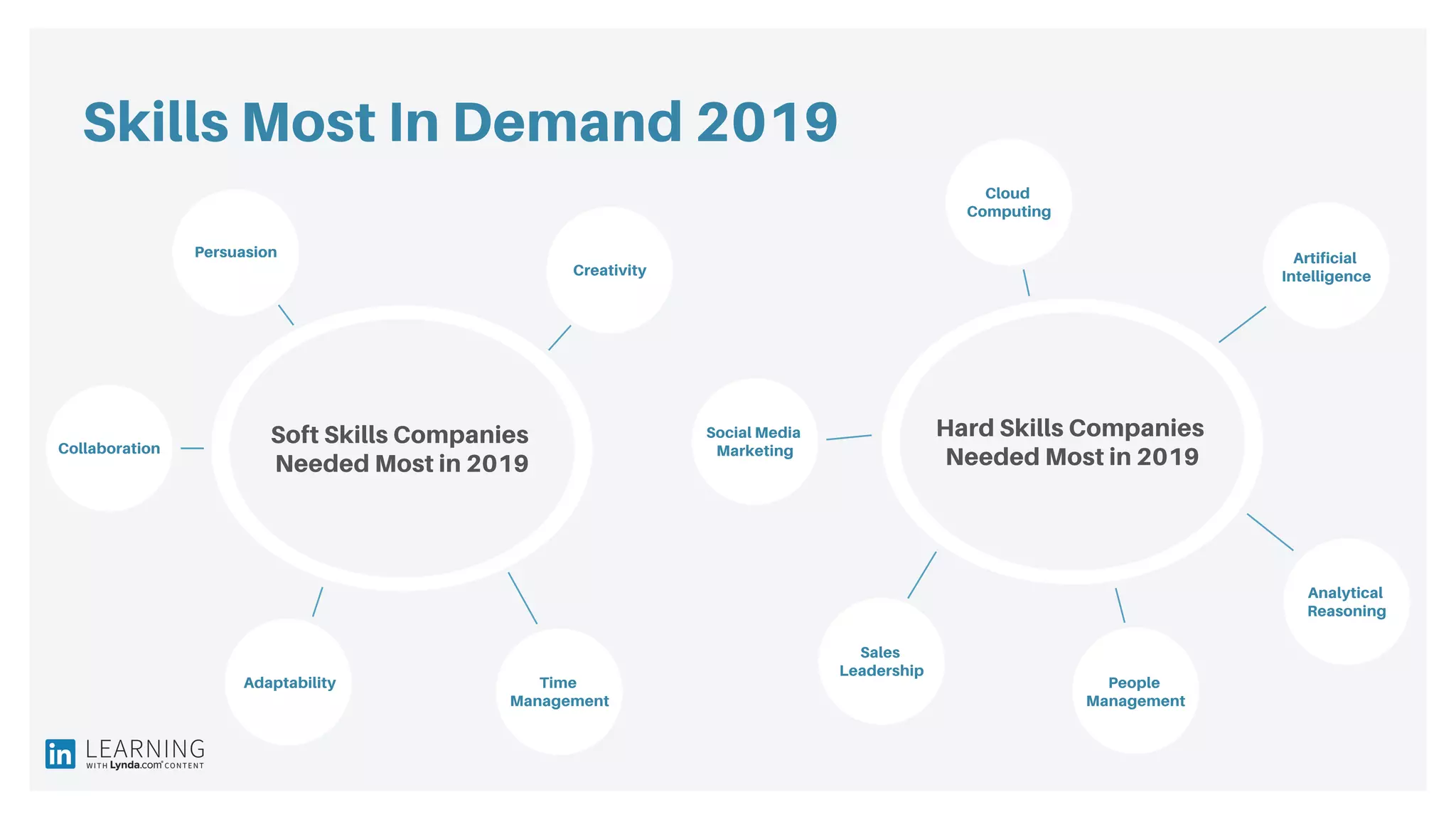 Skills Most In Demand 2019

Persuasion

Creativity

Collaboration

Soft Skills Companies Needed Most in 2019

Adaptability

Time Management

Cloud Computing

Artificial Intelligence

Social Media Marketing

Hard Skills Companies Needed Most in 2019

Analytical Reasoning

Sales Leadership

People Management

in LEARNING WITH Lynda.com CONTENT